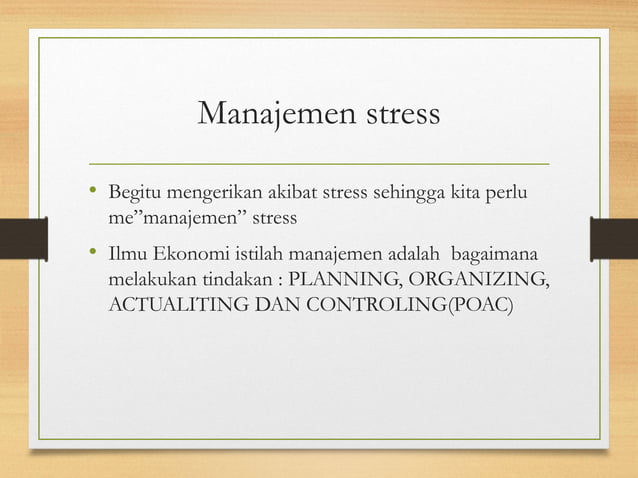 Manajemen stress

• Begitu mengerikan akibat stress sehingga kita perlu me”manajemen” stress

• Ilmu Ekonomi istilah manajemen adalah bagaimana melakukan tindakan : PLANNING, ORGANIZING, ACTUALITING DAN CONTROLING(POAC)